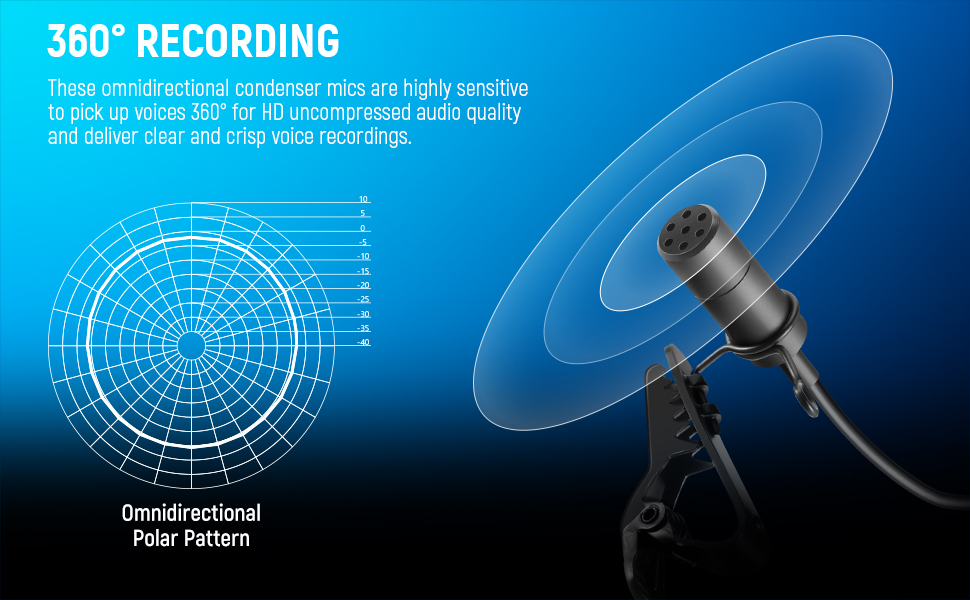 360° RECORDING

These omnidirectional condenser mics are highly sensitive to pick up voices 360° for HD uncompressed audio quality and deliver clear and crisp voice recordings.

10
5
0
-5
-10
-15
-20
-25
-30
-35
-40

Omnidirectional
Polar Pattern